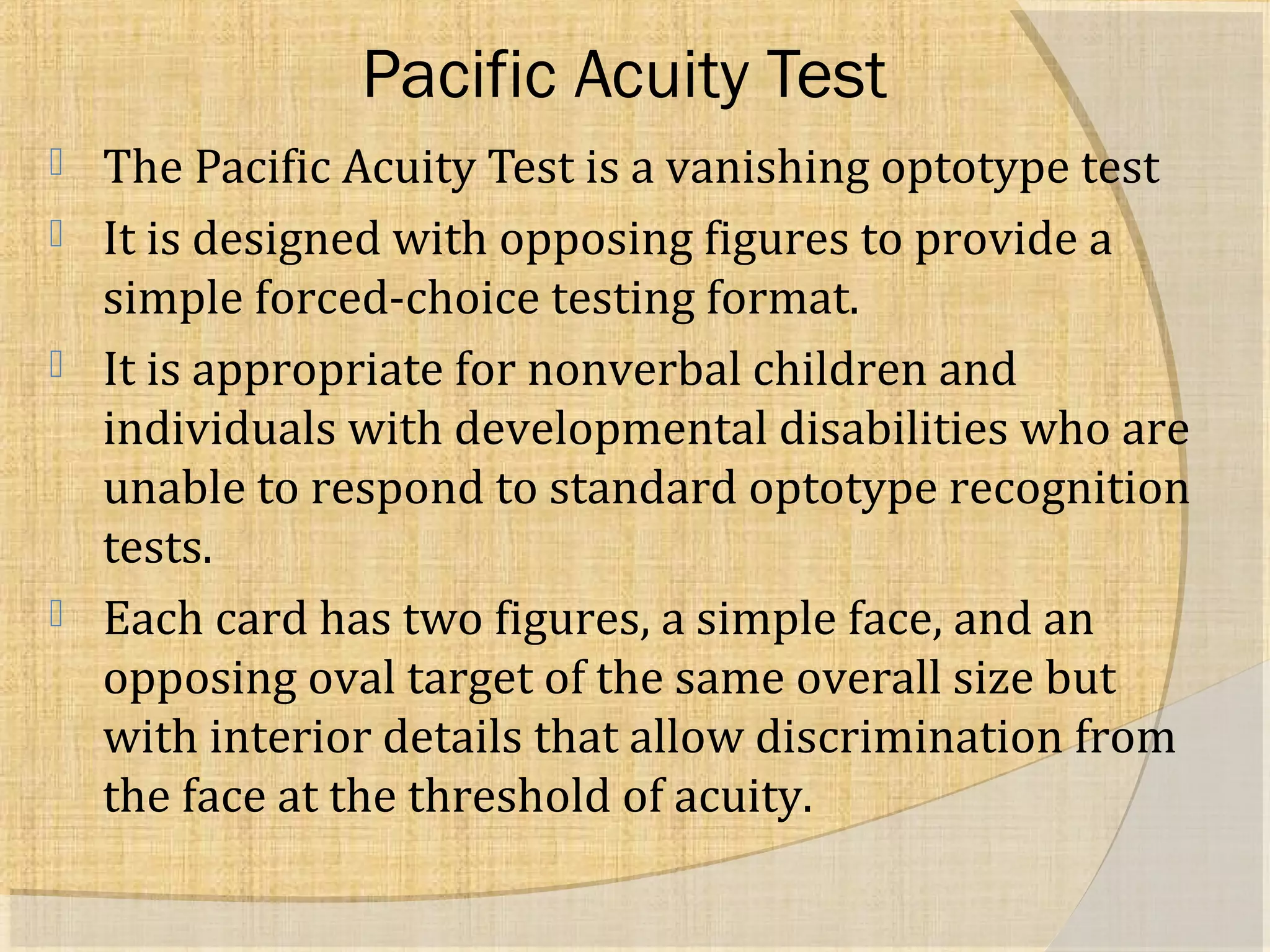 Pacific Acuity Test

The Pacific Acuity Test is a vanishing optotype test

It is designed with opposing figures to provide a simple forced-choice testing format.

It is appropriate for nonverbal children and individuals with developmental disabilities who are unable to respond to standard optotype recognition tests.

Each card has two figures, a simple face, and an opposing oval target of the same overall size but with interior details that allow discrimination from the face at the threshold of acuity.